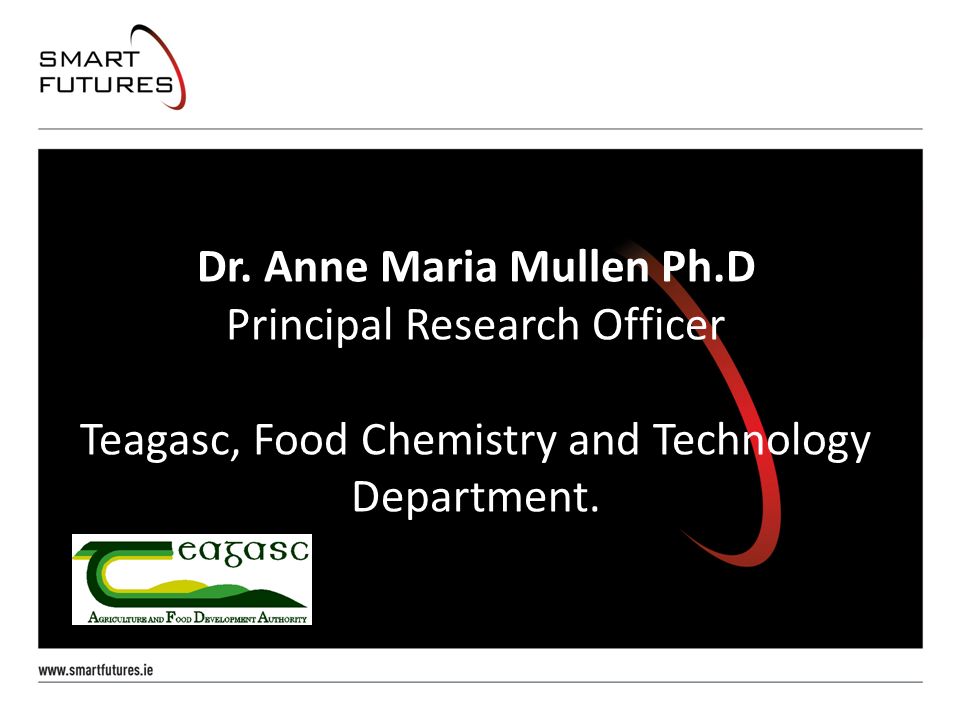 SMART
FUTURES

Dr. Anne Maria Mullen Ph.D
Principal Research Officer

Teagasc, Food Chemistry and Technology Department.

Teagasc
Agriculture and Food Development Authority

www.smartfutures.ie